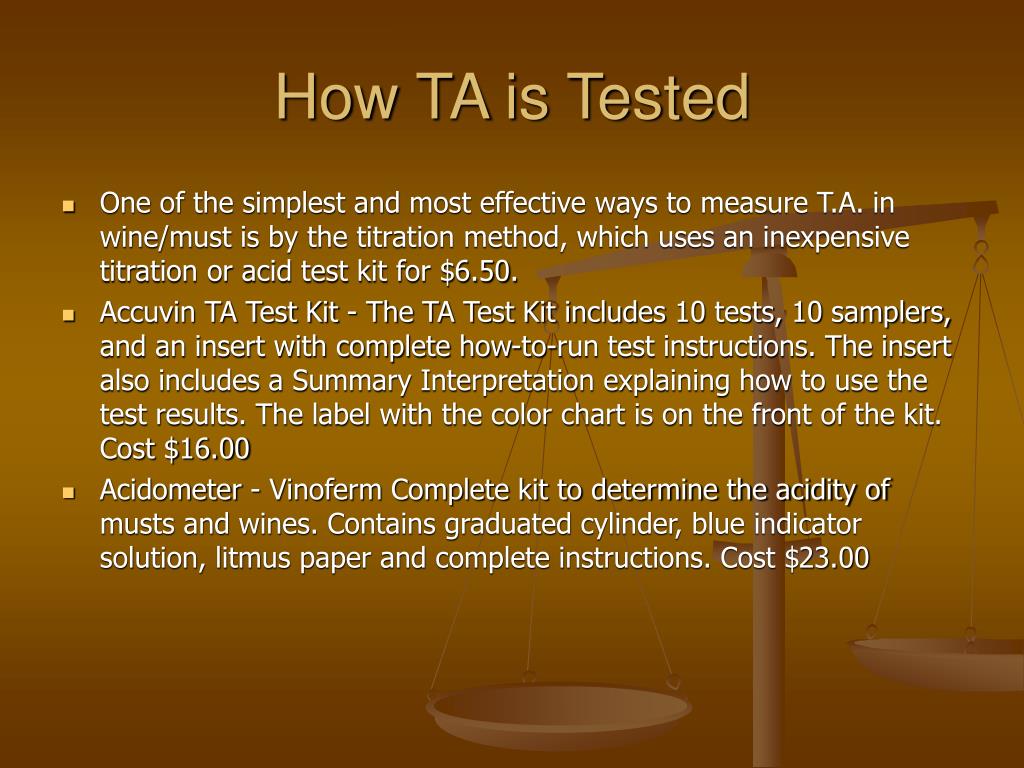 How TA is Tested

- One of the simplest and most effective ways to measure T.A. in wine/must is by the titration method, which uses an inexpensive titration or acid test kit for \$6.50.
- Accuvin TA Test Kit - The TA Test Kit includes 10 tests, 10 samplers, and an insert with complete how-to-run test instructions. The insert also includes a Summary Interpretation explaining how to use the test results. The label with the color chart is on the front of the kit. Cost \$16.00
- Acidometer - Vinoferm Complete kit to determine the acidity of musts and wines. Contains graduated cylinder, blue indicator solution, litmus paper and complete instructions. Cost \$23.00